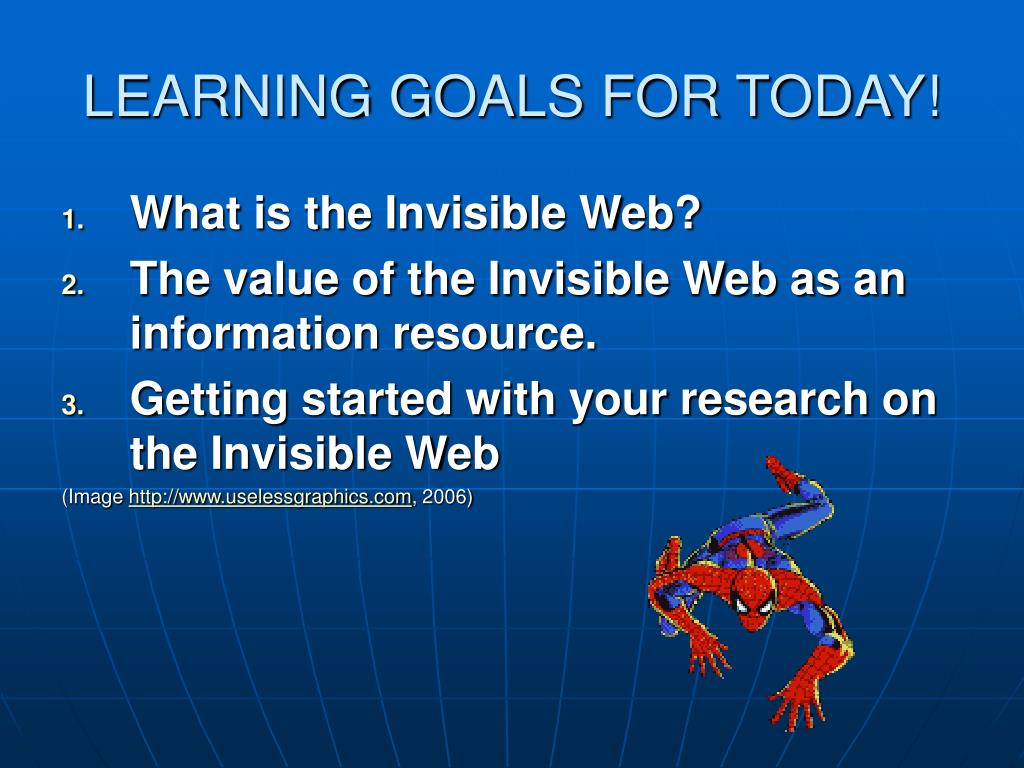 LEARNING GOALS FOR TODAY!

1. What is the Invisible Web?
2. The value of the Invisible Web as an information resource.
3. Getting started with your research on the Invisible Web

(Image http://www.uselessgraphics.com, 2006)